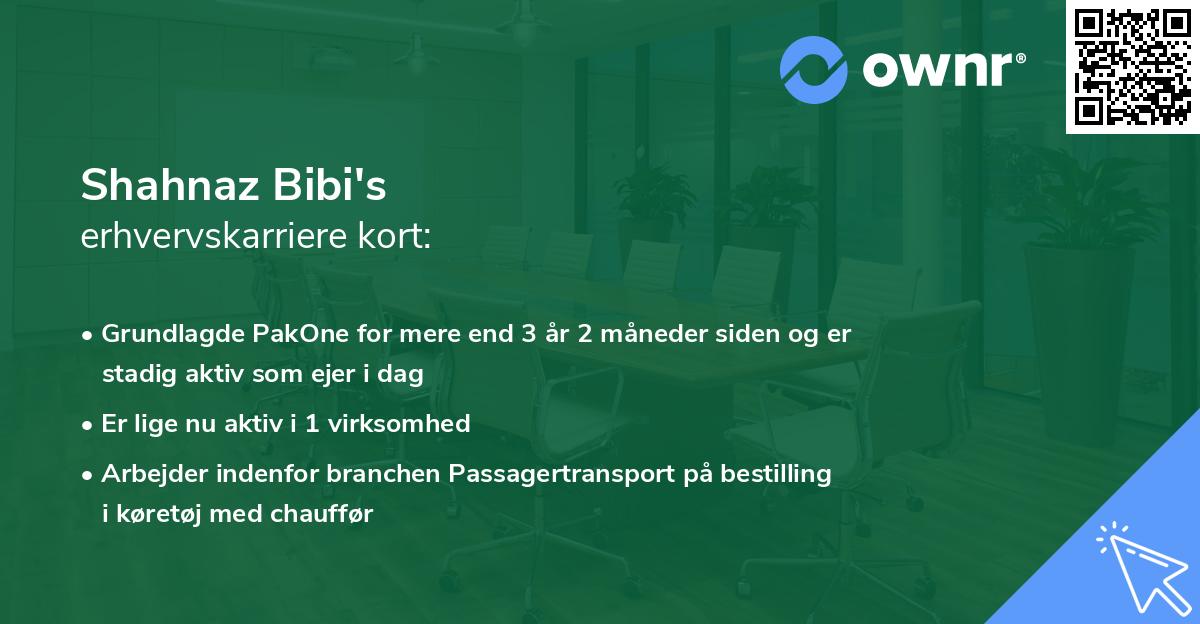 ownr®

Shahnaz Bibi's
erhvervskarriere kort:

• Grundlagde PakOne for mere end 3 år 2 måneder siden og er stadig aktiv som ejer i dag

• Er lige nu aktiv i 1 virksomhed

• Arbejder indenfor branchen Passagertransport på bestilling i køretøj med chauffør